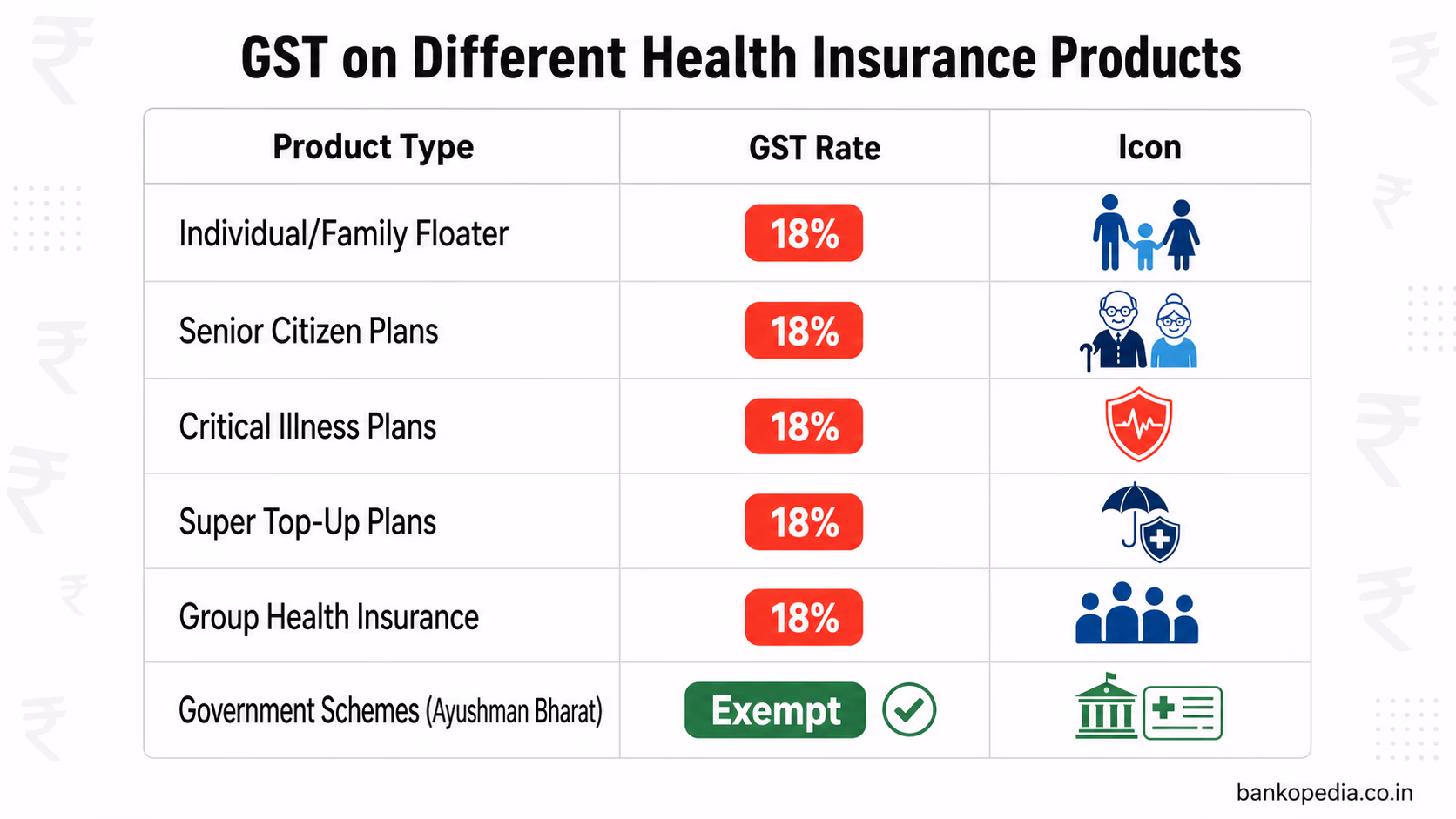 GST on Different Health Insurance Products

| Product Type | GST Rate | Icon |
|---|---|---|
| Individual/Family Floater | 18% | |
| Senior Citizen Plans | 18% | |
| Critical Illness Plans | 18% | |
| Super Top-Up Plans | 18% | |
| Group Health Insurance | 18% | |
| Government Schemes (Ayushman Bharat) | Exempt | |

bankopedia.co.in